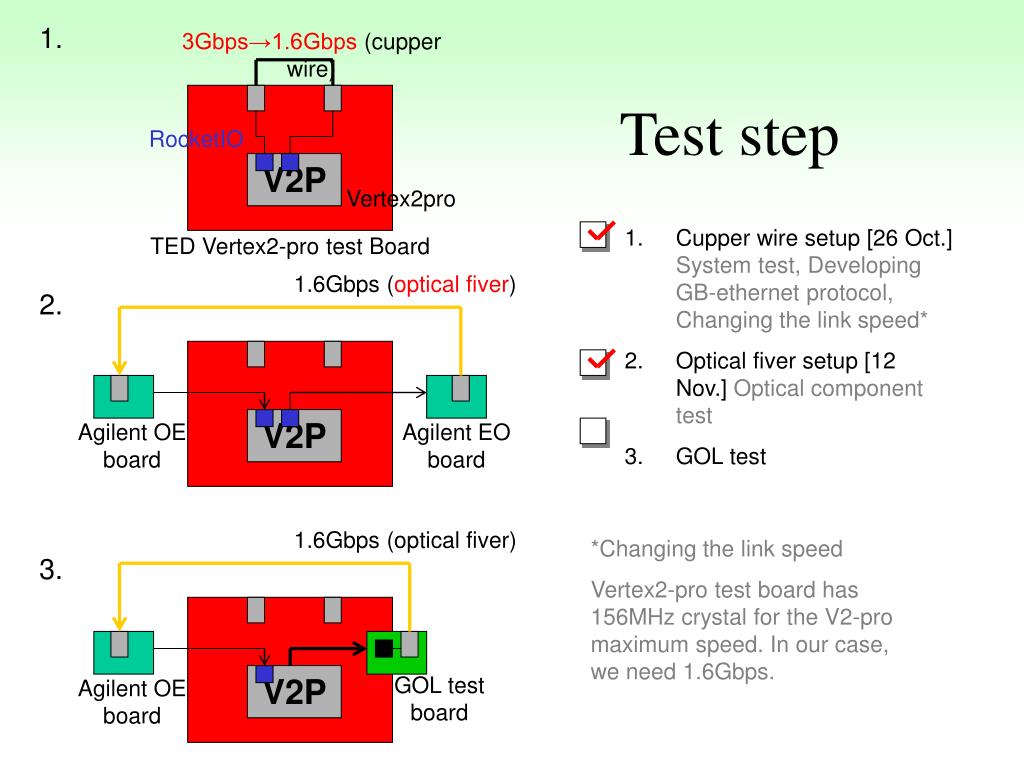 1.

3Gbps→1.6Gbps (cupper wire)

RocketIO

V2P

Vertex2pro

TED Vertex2-pro test Board

2.

1.6Gbps (optical fiver)

Agilent OE board

V2P

Agilent EO board

3.

1.6Gbps (optical fiver)

Agilent OE board

V2P

GOL test board

Test step

1. Cupper wire setup [26 Oct.] System test, Developing GB-ethernet protocol, Changing the link speed*

2. Optical fiver setup [12 Nov.] Optical component test

3. GOL test

*Changing the link speed

Vertex2-pro test board has 156MHz crystal for the V2-pro maximum speed. In our case, we need 1.6Gbps.